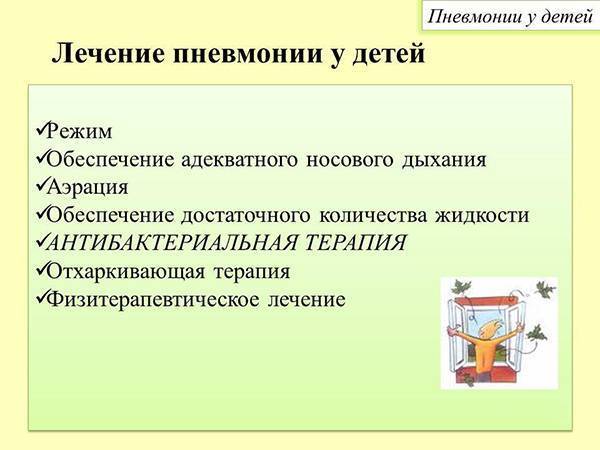 Пневмонии у детей

Лечение пневмонии у детей

✓Режим
✓Обеспечение адекватного носового дыхания
✓Аэрация
✓Обеспечение достаточного количества жидкости
✓АНТИБАКТЕРИАЛЬНАЯ ТЕРАПИЯ
✓Отхаркивающая терапия
✓Физитерапевтическое лечение